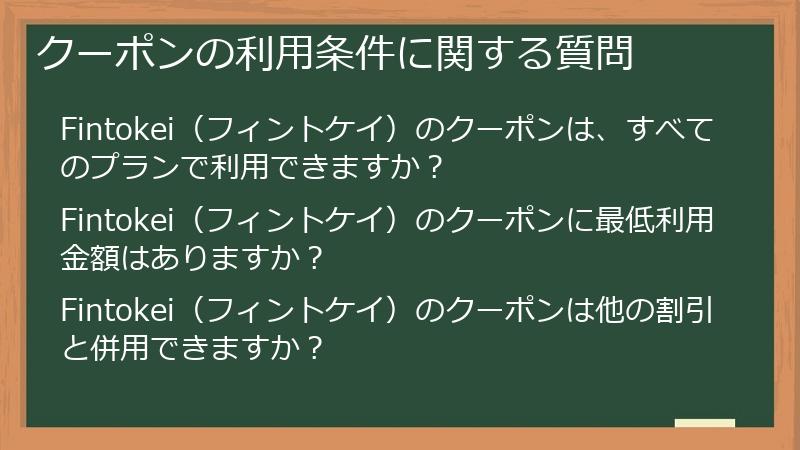 クーポンの利用条件に関する質問

Fintokei（フィントケイ）のクーポンは、すべてのプランで利用できますか？

Fintokei（フィントケイ）のクーポンに最低利用金額はありますか？

Fintokei（フィントケイ）のクーポンは他の割引と併用できますか？